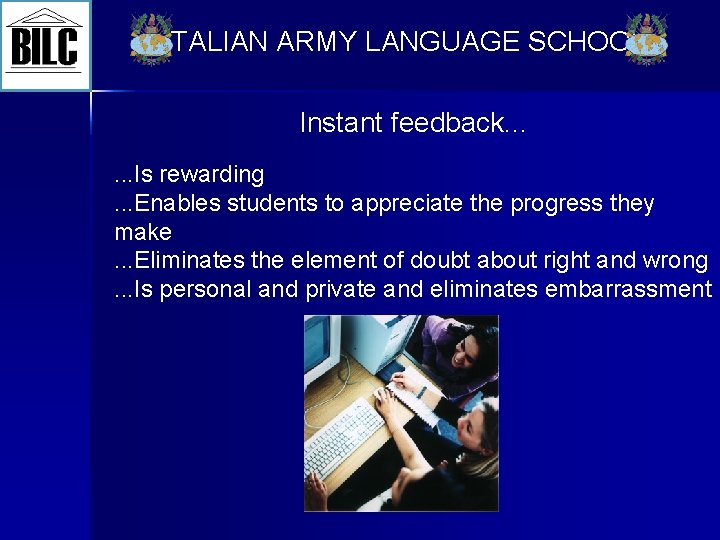 BILC

TALIAN ARMY LANGUAGE SCHOO

Instant feedback...

...Is rewarding
...Enables students to appreciate the progress they make
...Eliminates the element of doubt about right and wrong
...Is personal and private and eliminates embarrassment